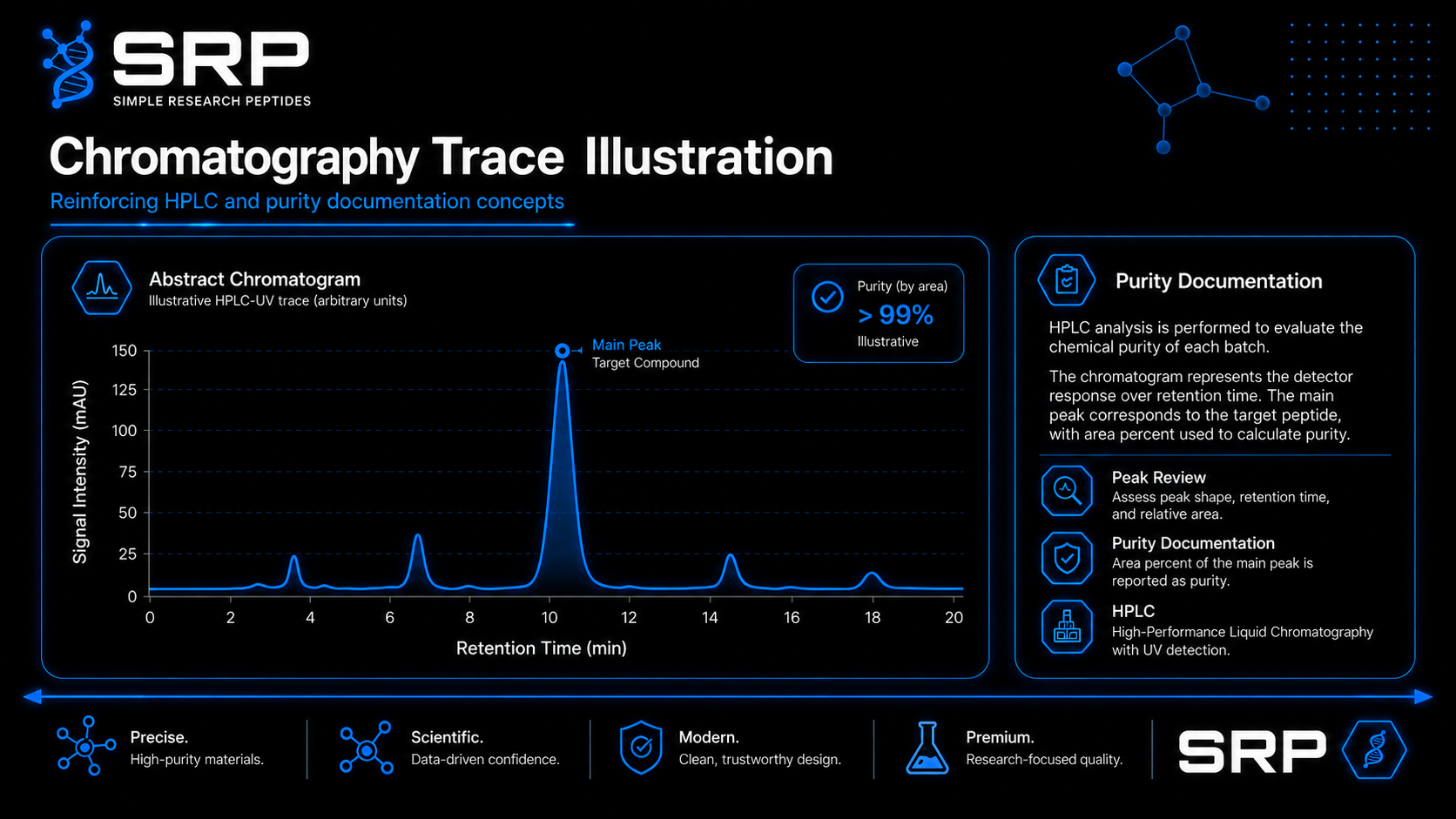 SRP
SIMPLE RESEARCH PEPTIDES

Chromatography Trace Illustration

Reinforcing HPLC and purity documentation concepts

Abstract Chromatogram
Illustrative HPLC-UV trace (arbitrary units)

Purity (by area)
> 99%
Illustrative

Main Peak
Target Compound

Signal Intensity (mAU)
150
125
100
75
50
25
0
0 2 4 6 8 10 12 14 16 18 20
Retention Time (min)

Purity Documentation

HPLC analysis is performed to evaluate the chemical purity of each batch.

The chromatogram represents the detector response over retention time. The main peak corresponds to the target peptide, with area percent used to calculate purity.

Peak Review
Assess peak shape, retention time, and relative area.

Purity Documentation
Area percent of the main peak is reported as purity.

HPLC
High-Performance Liquid Chromatography with UV detection.

Precise.
High-purity materials.

Scientific.
Data-driven confidence.

Modern.
Clean, trustworthy design.

Premium.
Research-focused quality.

SRP